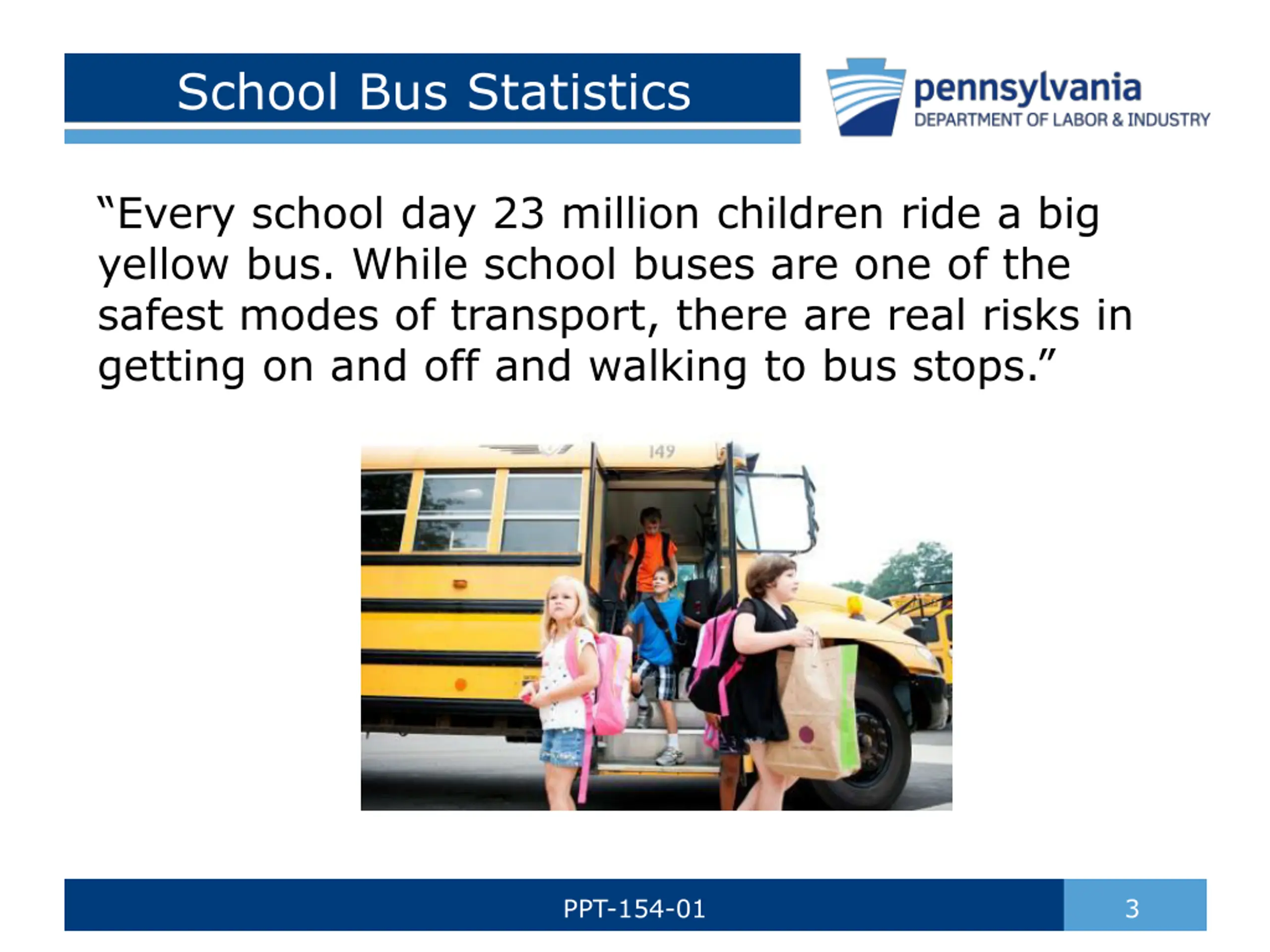 School Bus Statistics

pennsylvania
DEPARTMENT OF LABOR & INDUSTRY

“Every school day 23 million children ride a big yellow bus. While school buses are one of the safest modes of transport, there are real risks in getting on and off and walking to bus stops.”

149

PPT-154-01

3